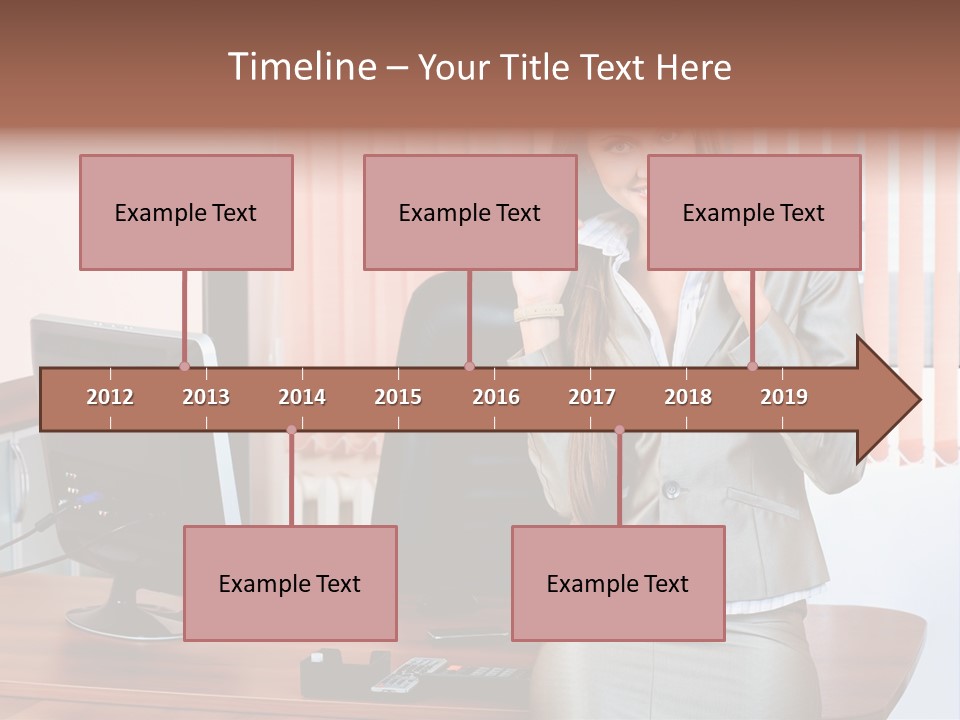 Timeline – Your Title Text Here

Example Text

Example Text

Example Text

2012
2013
2014
2015
2016
2017
2018
2019

Example Text

Example Text